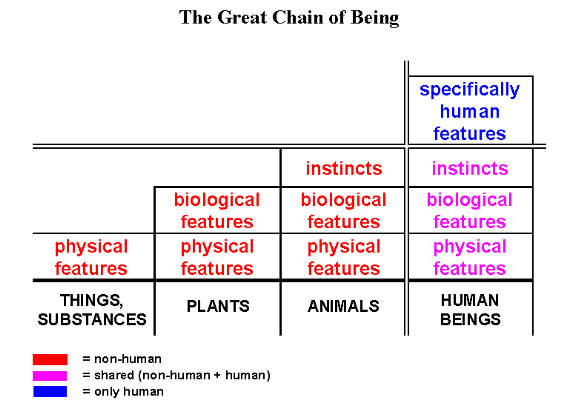 The Great Chain of Being

| | | | specifically human features |
|---|---|---|---|
| | | instincts | instincts |
| | biological features | biological features | biological features |
| physical features | physical features | physical features | physical features |
| THINGS, SUBSTANCES | PLANTS | ANIMALS | HUMAN BEINGS |

= non-human
= shared (non-human + human)
= only human